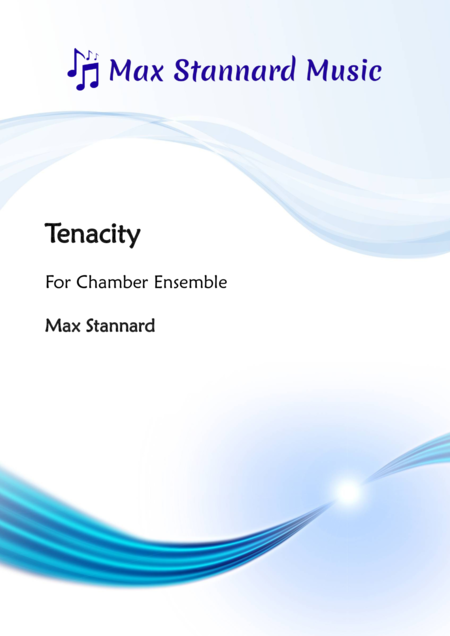 Max Stannard Music

Tenacity

For Chamber Ensemble

Max Stannard